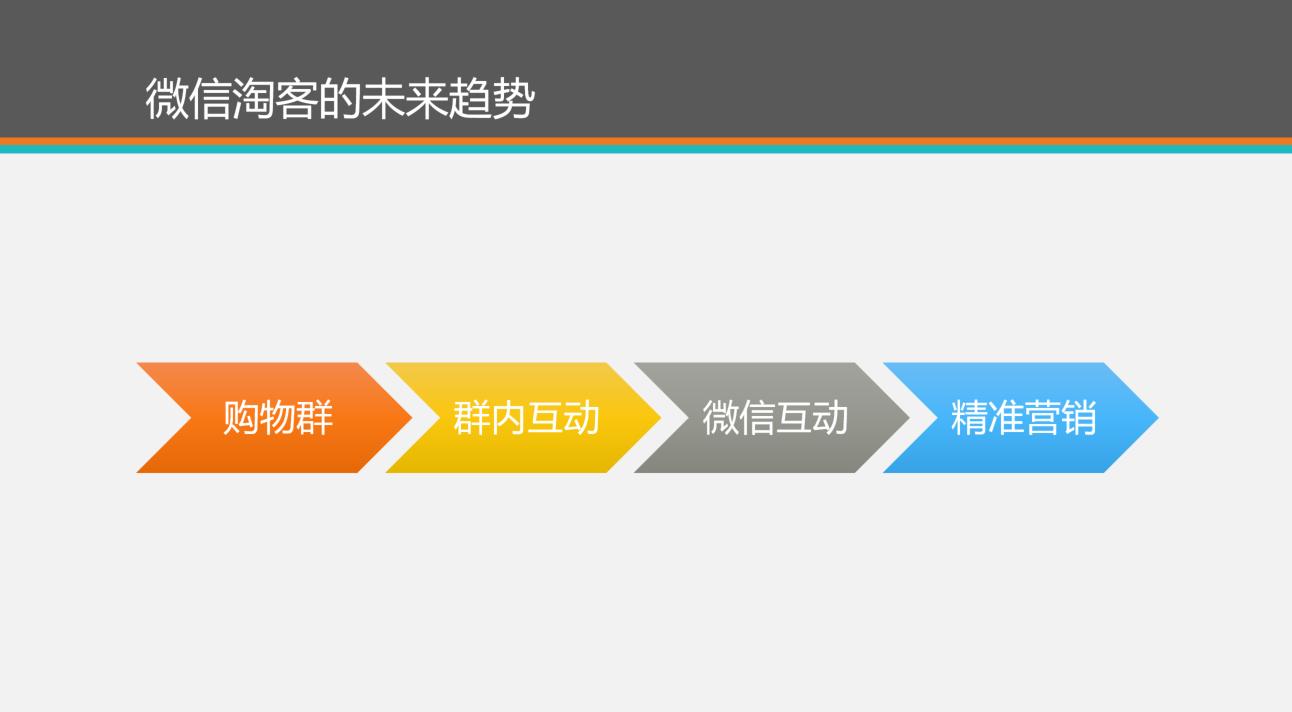 微信淘客的未来趋势

购物群

群内互动

微信互动

精准营销